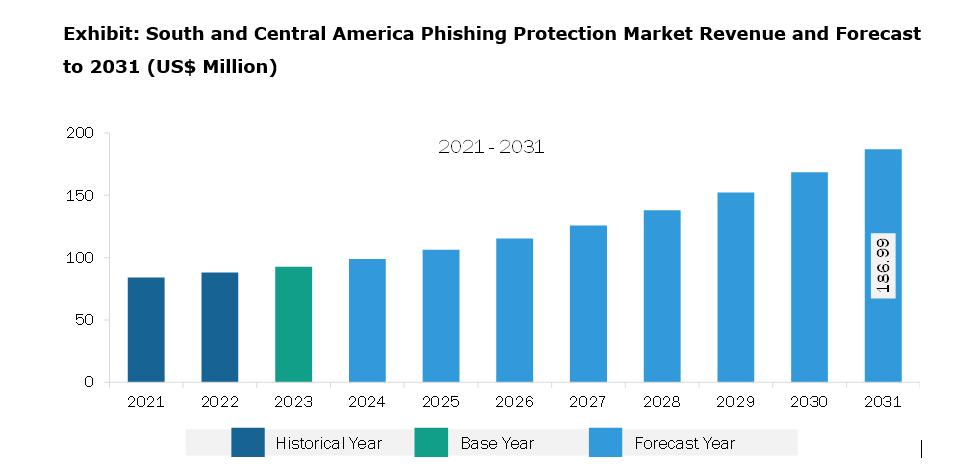 Exhibit: South and Central America Phishing Protection Market Revenue and Forecast to 2031 (US$ Million)

2021 - 2031

200
150
100
50
0

186.99

2021 2022 2023 2024 2025 2026 2027 2028 2029 2030 2031

Historical Year Base Year Forecast Year